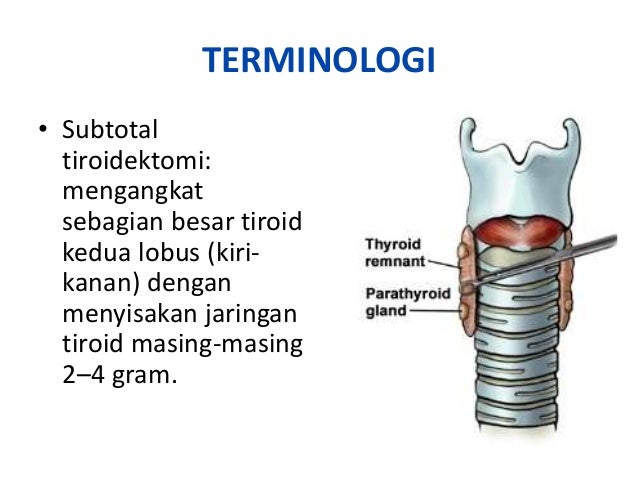 TERMINOLOGI

• Subtotal tiroidektomi: mengangkat sebagian besar tiroid kedua lobus (kiri-kanan) dengan menyisakan jaringan tiroid masing-masing 2–4 gram.

Thyroid remnant

Parathyroid gland